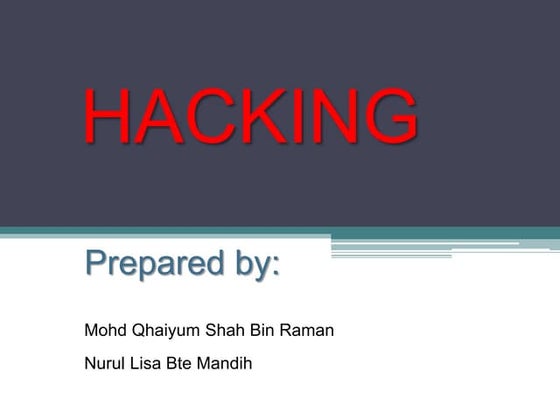 HACKING

Prepared by:

Mohd Qhaiyum Shah Bin Raman

Nurul Lisa Bte Mandih